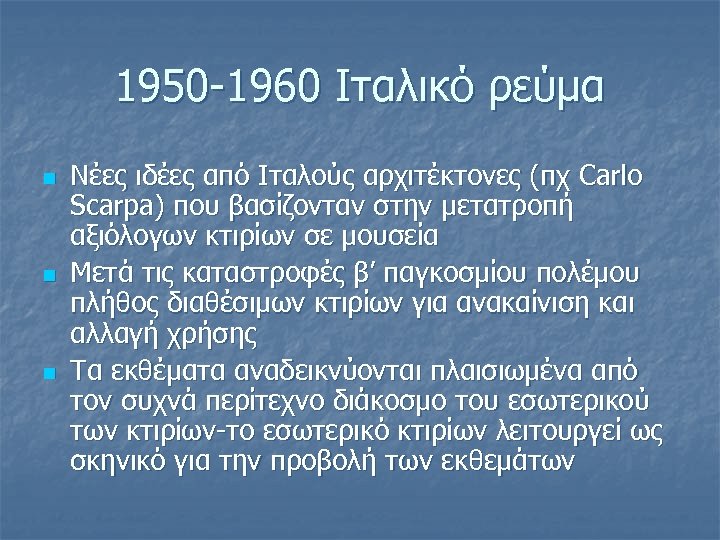 1950-1960 Ιταλικό ρεύμα

Νέες ιδέες από Ιταλούς αρχιτέκτονες (πχ Carlo Scarpa) που βασίζονταν στην μετατροπή αξιόλογων κτιρίων σε μουσεία

Μετά τις καταστροφές β' παγκοσμίου πολέμου πλήθος διαθέσιμων κτιρίων για ανακαίνιση και αλλαγή χρήσης

Τα εκθέματα αναδεικνύονται πλαισιωμένα από τον συχνά περίτεχνο διάκοσμο του εσωτερικού των κτιρίων-το εσωτερικό κτιρίων λειτουργεί ως σκηνικό για την προβολή των εκθεμάτων